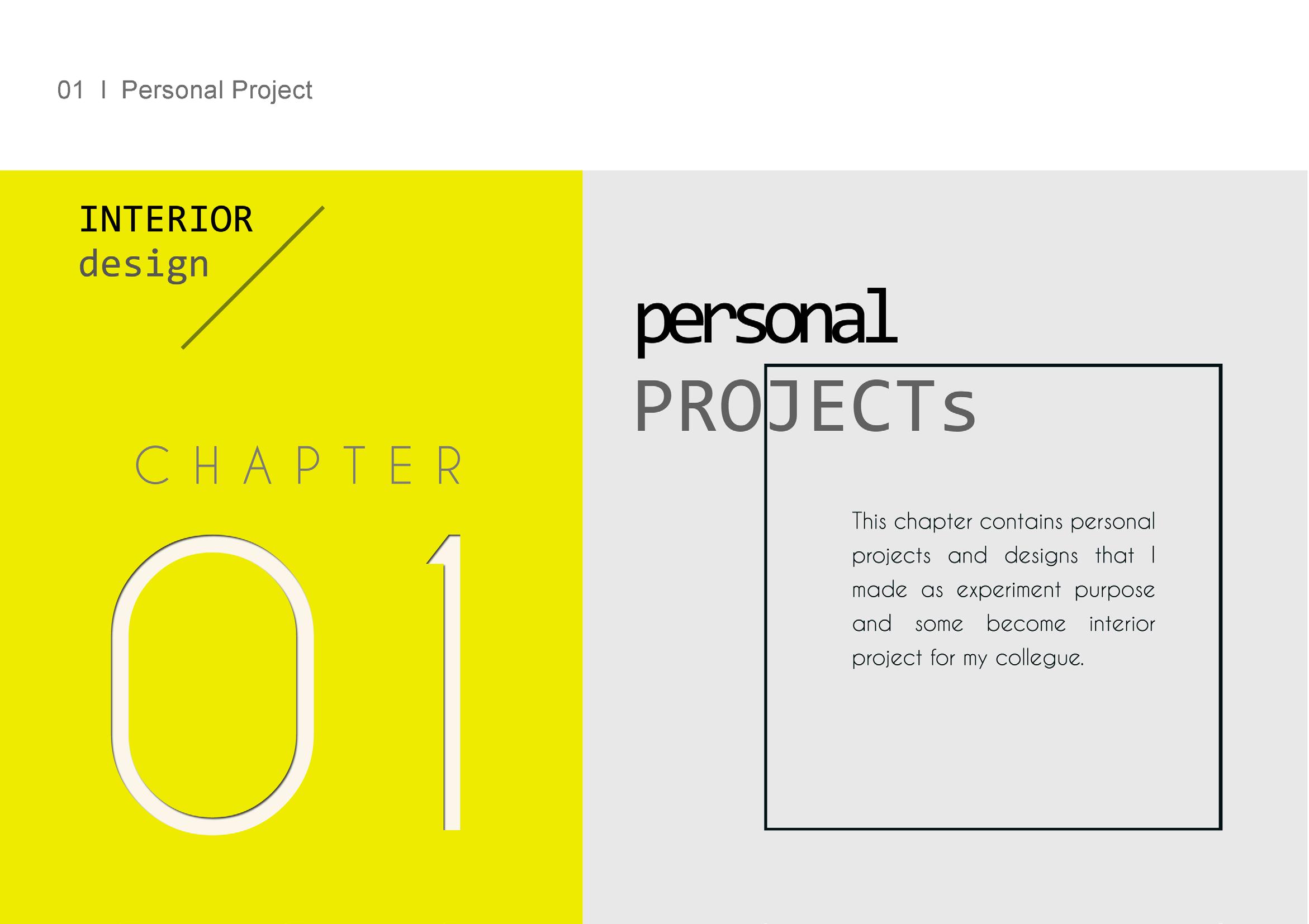 01 I Personal Project

INTERIOR
design

CHAPTER

01

personal
PROJECTs

This chapter contains personal projects and designs that I made as experiment purpose and some become interior project for my collegue.